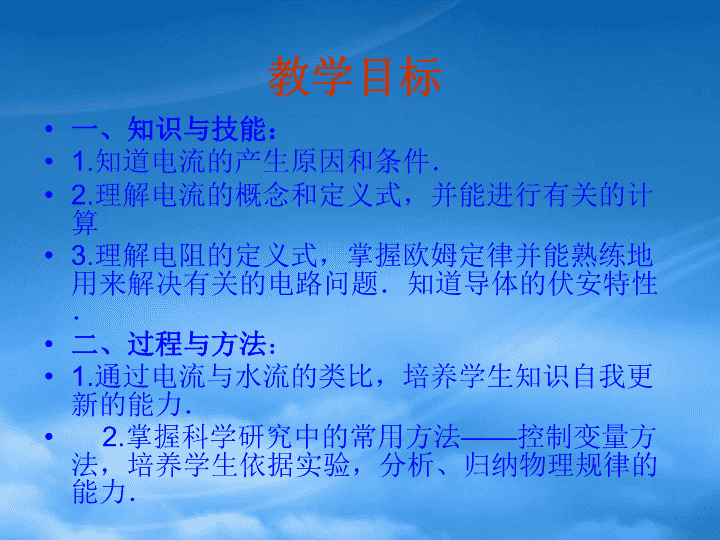 教学目标

• 一、知识与技能：
• 1.知道电流的产生原因和条件.
• 2.理解电流的概念和定义式，并能进行有关的计算
• 3.理解电阻的定义式，掌握欧姆定律并能熟练地用来解决有关的电路问题．知道导体的伏安特性.
• 二、过程与方法：
• 1.通过电流与水流的类比，培养学生知识自我更新的能力.
• 2.掌握科学研究中的常用方法——控制变量方法，培养学生依据实验，分析、归纳物理规律的能力.